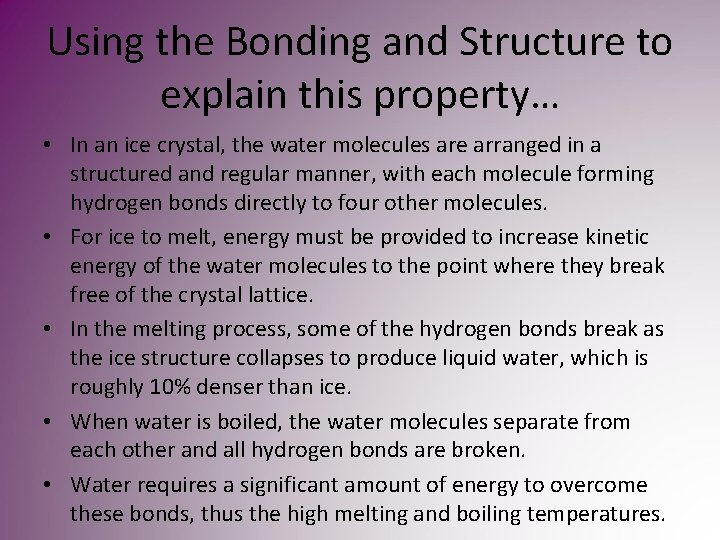 Using the Bonding and Structure to explain this property…

• In an ice crystal, the water molecules are arranged in a structured and regular manner, with each molecule forming hydrogen bonds directly to four other molecules.
• For ice to melt, energy must be provided to increase kinetic energy of the water molecules to the point where they break free of the crystal lattice.
• In the melting process, some of the hydrogen bonds break as the ice structure collapses to produce liquid water, which is roughly 10% denser than ice.
• When water is boiled, the water molecules separate from each other and all hydrogen bonds are broken.
• Water requires a significant amount of energy to overcome these bonds, thus the high melting and boiling temperatures.